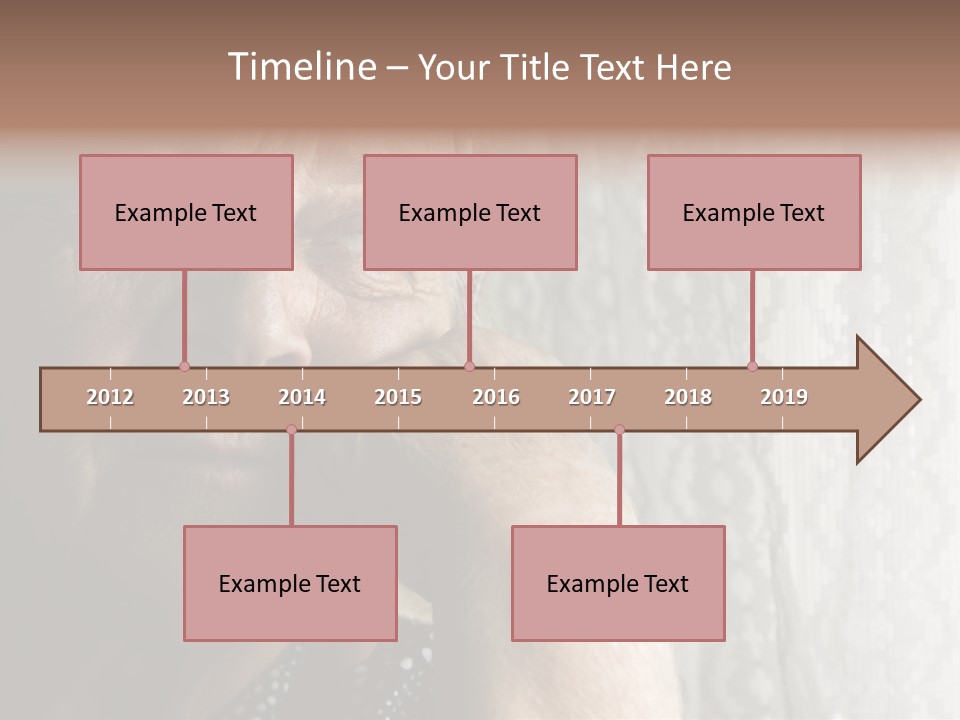 Timeline – Your Title Text Here

Example Text

Example Text

Example Text

2012 2013 2014 2015 2016 2017 2018 2019

Example Text

Example Text